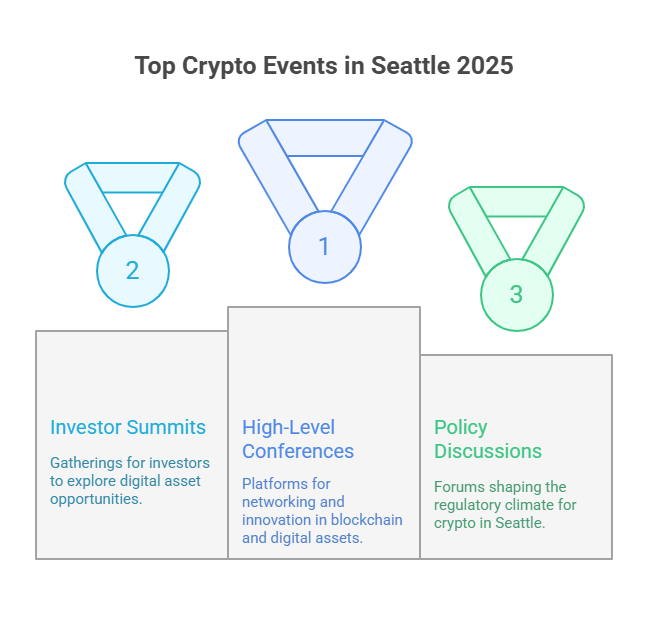 Top Crypto Events in Seattle 2025

2

1

3

Investor Summits

Gatherings for investors to explore digital asset opportunities.

High-Level Conferences

Platforms for networking and innovation in blockchain and digital assets.

Policy Discussions

Forums shaping the regulatory climate for crypto in Seattle.